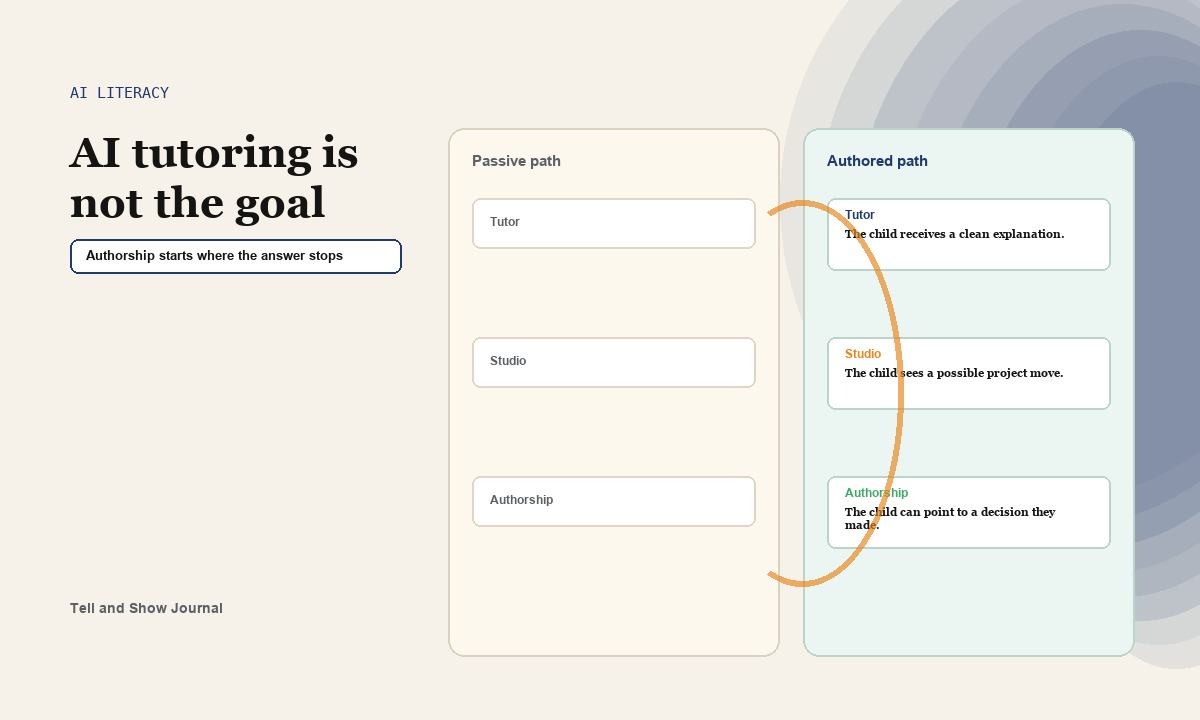 AI LITERACY

AI tutoring is not the goal

Authorship starts where the answer stops

Tell and Show Journal

Passive path

Tutor

Studio

Authorship

Authored path

Tutor
The child receives a clean explanation.

Studio
The child sees a possible project move.

Authorship
The child can point to a decision they made.